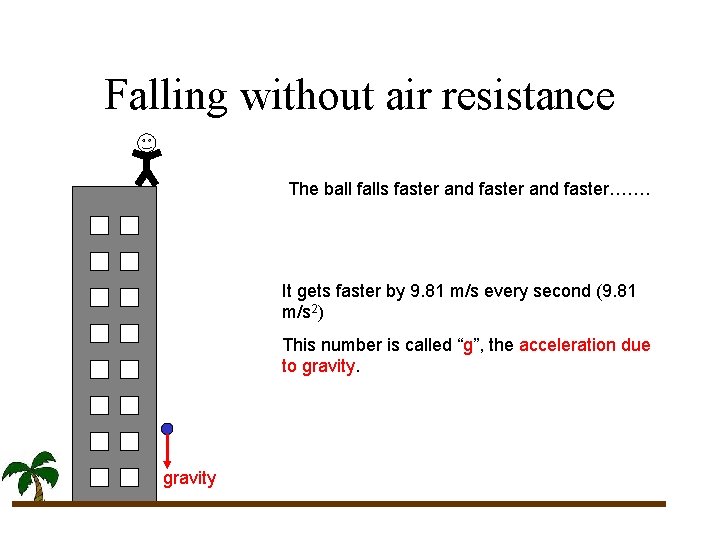 Falling without air resistance

The ball falls faster and faster and faster…….

It gets faster by 9.81 m/s every second (9.81 m/s$^2$)

This number is called “g”, the acceleration due to gravity.

gravity